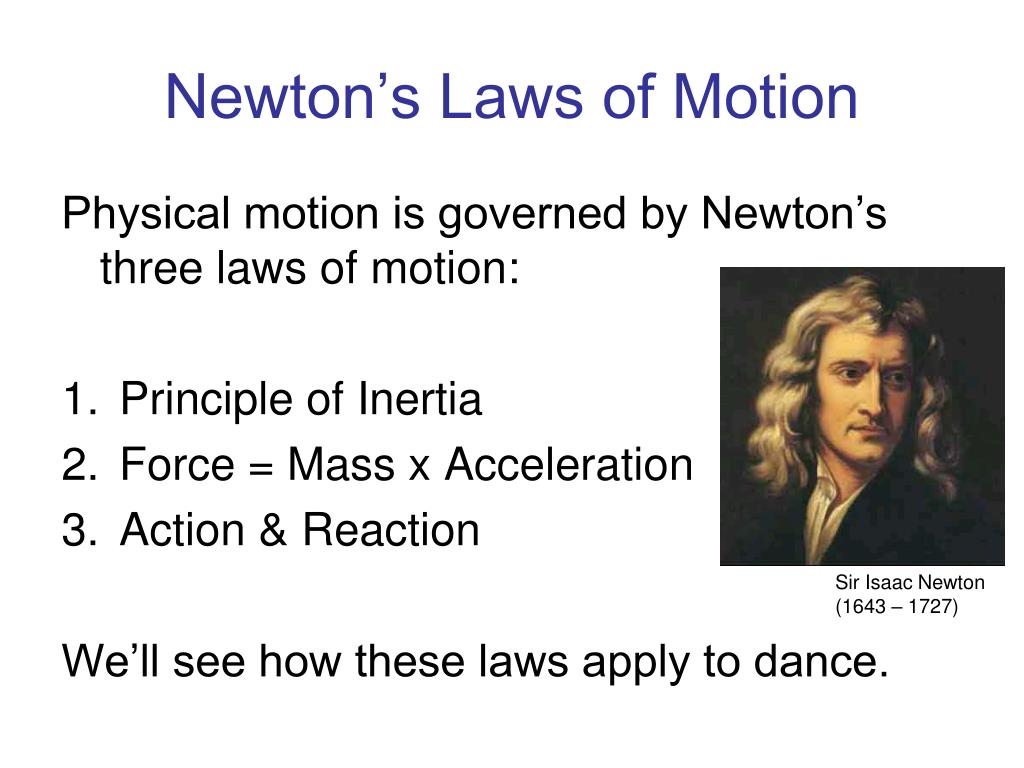 Newton’s Laws of Motion

Physical motion is governed by Newton’s three laws of motion:

1. Principle of Inertia
2. Force = Mass x Acceleration
3. Action & Reaction

Sir Isaac Newton
(1643 – 1727)

We’ll see how these laws apply to dance.